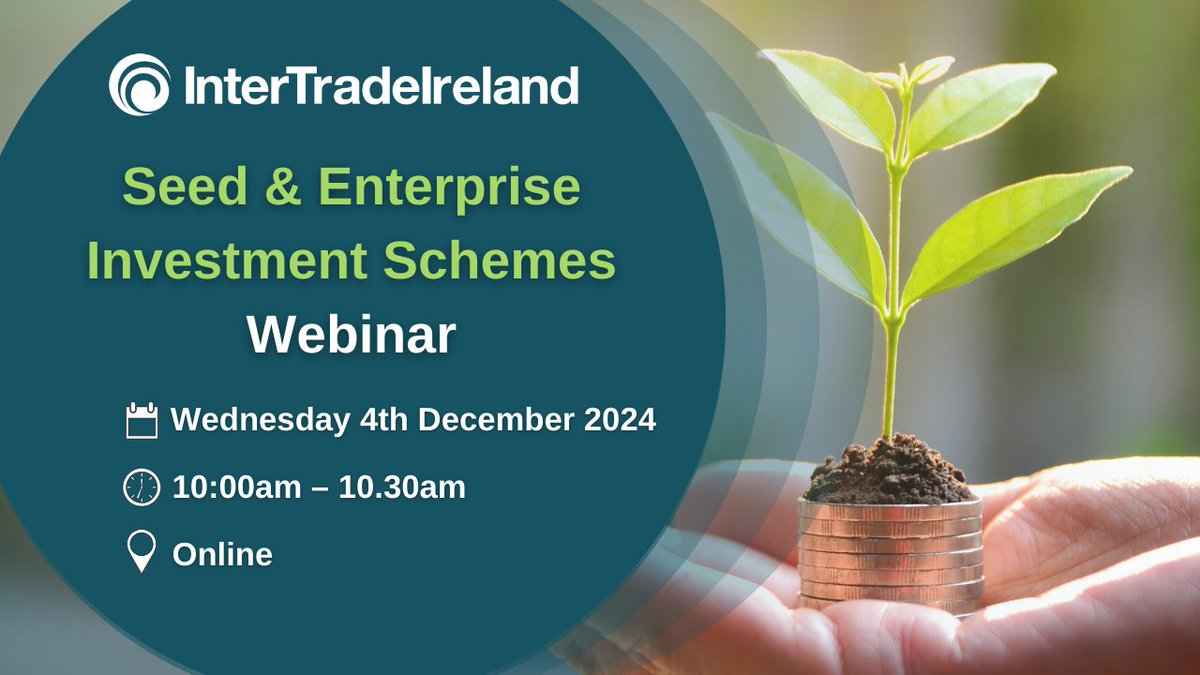 InterTradeIreland

Seed & Enterprise Investment Schemes Webinar

Wednesday 4th December 2024

10:00am – 10.30am

Online